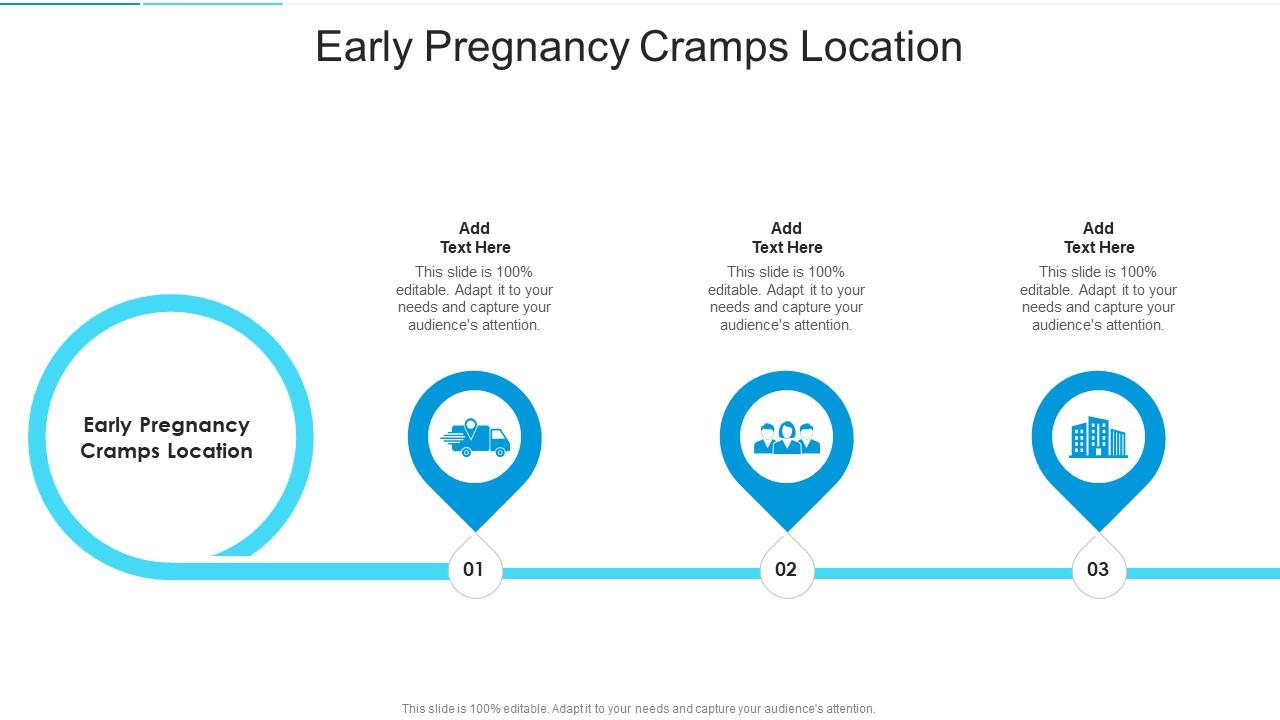 Early Pregnancy Cramps Location

Early Pregnancy Cramps Location

Add Text Here
This slide is 100% editable. Adapt it to your needs and capture your audience's attention.

01

Add Text Here
This slide is 100% editable. Adapt it to your needs and capture your audience's attention.

02

Add Text Here
This slide is 100% editable. Adapt it to your needs and capture your audience's attention.

03

This slide is 100% editable. Adapt it to your needs and capture your audience's attention.